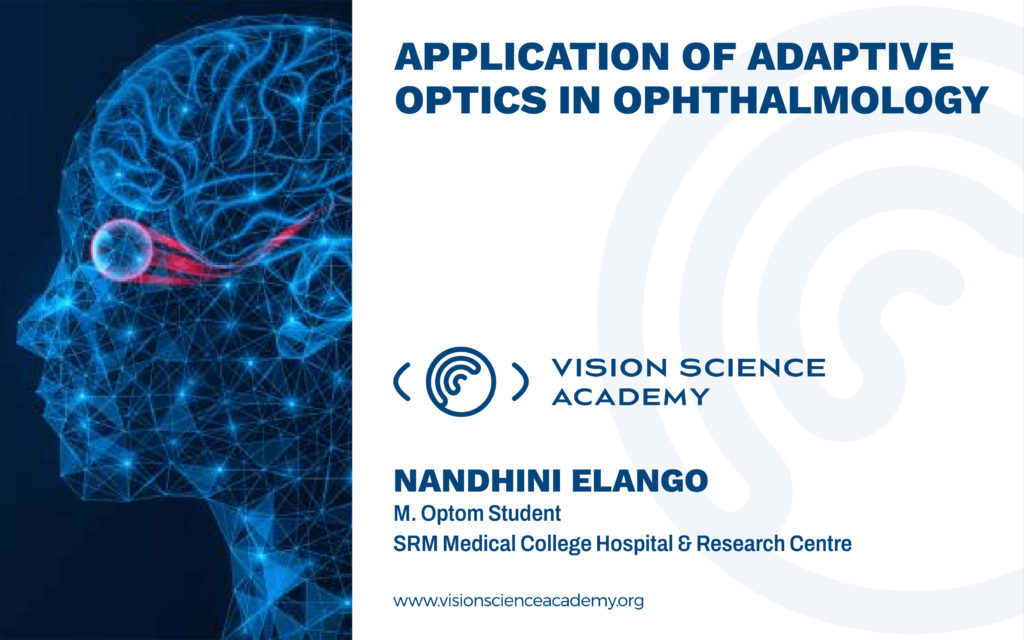 APPLICATION OF ADAPTIVE OPTICS IN OPHTHALMOLOGY

VISION SCIENCE ACADEMY

NANDHINI ELANGO
M. Optom Student
SRM Medical College Hospital & Research Centre

www.visionscienceacademy.org